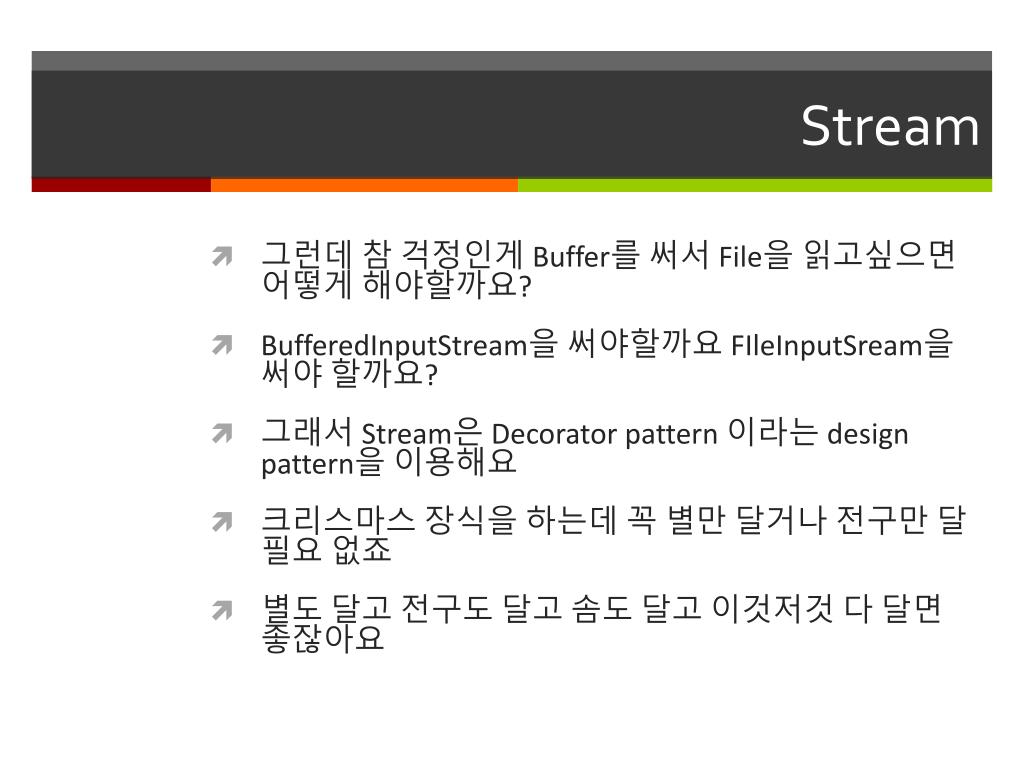 Stream

그런데 참 걱정인게 Buffer를 써서 File을 읽고싶으면 어떻게 해야할까요?

BufferedInputStream을 써야할까요 FIleInputSream을 써야 할까요?

그래서 Stream은 Decorator pattern 이라는 design pattern을 이용해요

크리스마스 장식을 하는데 꼭 별만 달거나 전구만 달 필요 없죠

별도 달고 전구도 달고 솜도 달고 이것저것 다 달면 좋잖아요